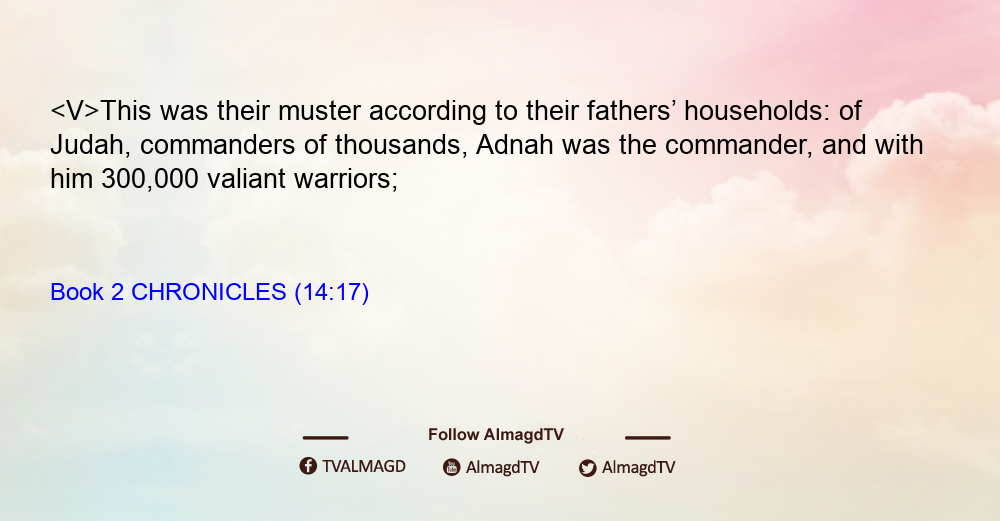 <V>This was their muster according to their fathers’ households: of Judah, commanders of thousands, Adnah was the commander, and with him 300,000 valiant warriors;

Book 2 CHRONICLES (14:17)

Follow AlmagdTV

TVALMAGD AlmagdTV AlmagdTV